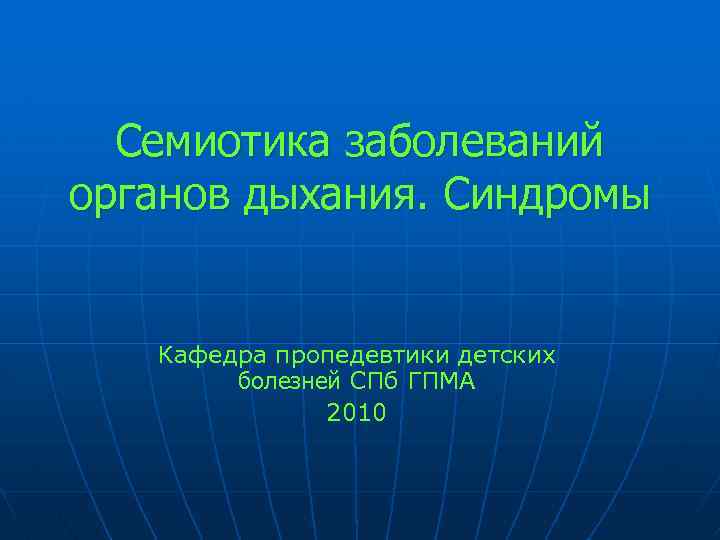 Семиотика заболеваний органов дыхания. Синдромы

Кафедра пропедевтики детских болезней СПб ГПМА
2010